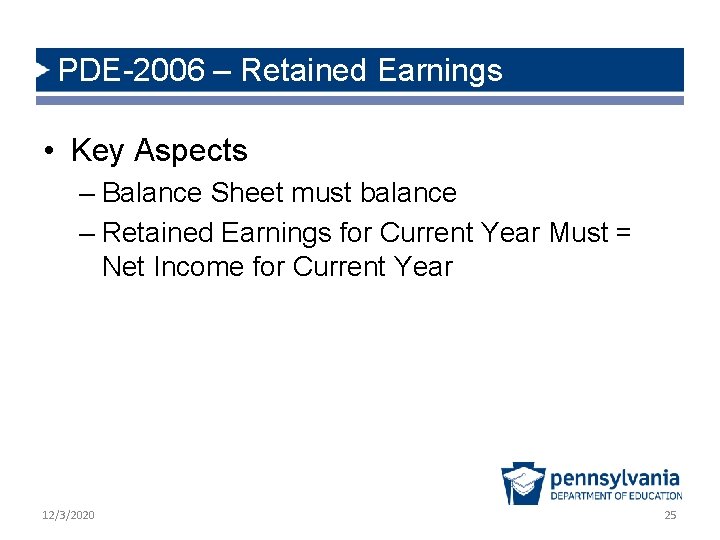 PDE-2006 – Retained Earnings

• Key Aspects
– Balance Sheet must balance
– Retained Earnings for Current Year Must = Net Income for Current Year

pennsylvania
DEPARTMENT OF EDUCATION

12/3/2020

25